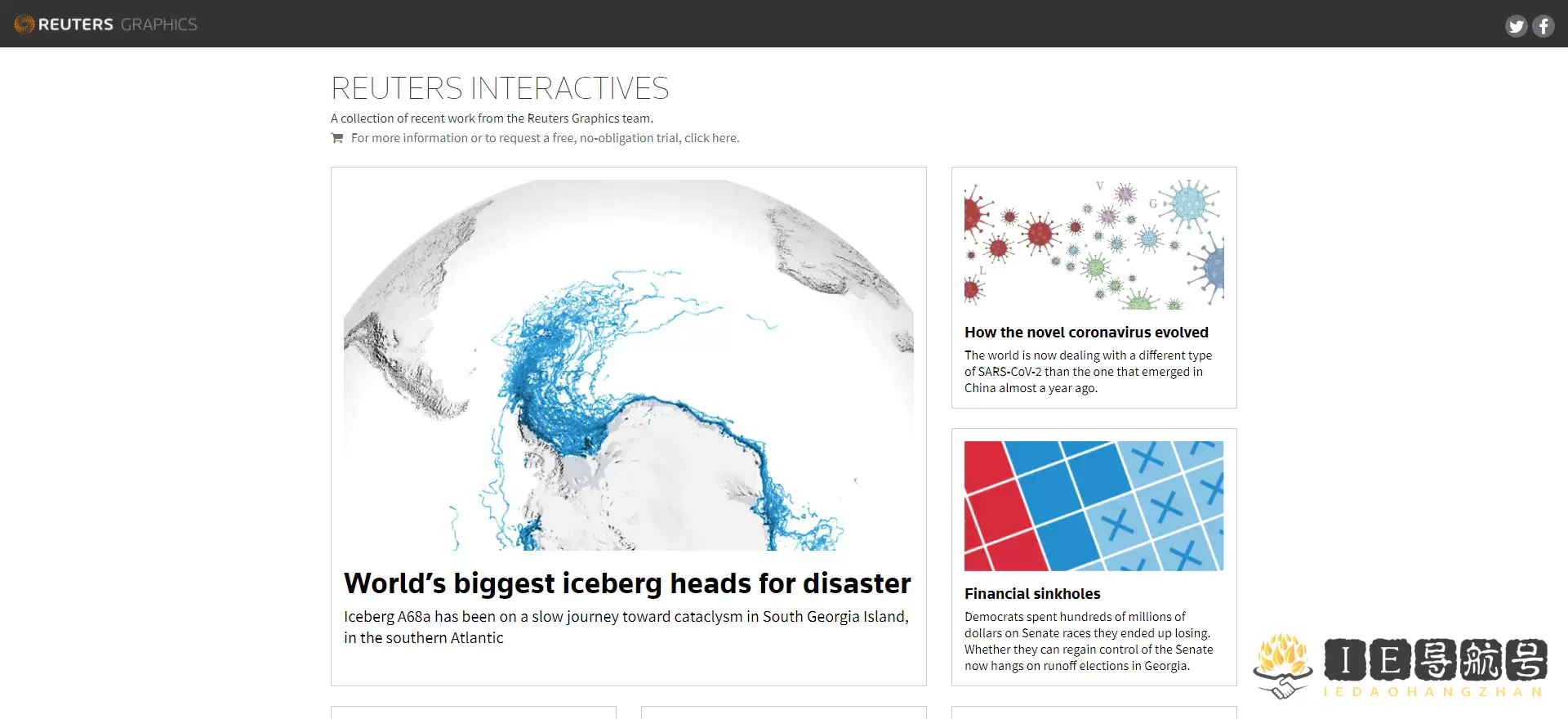 REUTERS GRAPHICS

REUTERS INTERACTIVES

A collection of recent work from the Reuters Graphics team.

For more information or to request a free, no-obligation trial, click here.

World's biggest iceberg heads for disaster

Iceberg A68a has been on a slow journey toward cataclysm in South Georgia Island, in the southern Atlantic

V G L

How the novel coronavirus evolved

The world is now dealing with a different type of SARS-CoV-2 than the one that emerged in China almost a year ago.

Financial sinkholes

Democrats spent hundreds of millions of dollars on Senate races they ended up losing. Whether they can regain control of the Senate now hangs on runoff elections in Georgia.

IE导航号
IEDAOHANGZHAN